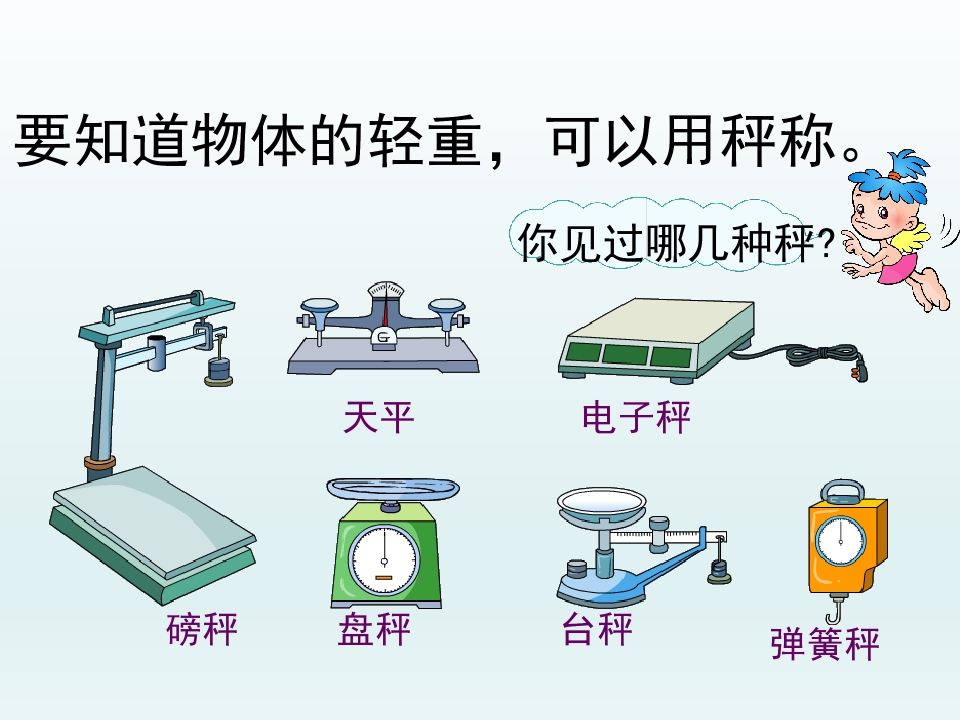 要知道物体的轻重，可以用秤称。

你见过哪几种秤?

天平

电子秤

磅秤

盘秤

台秤

弹簧秤